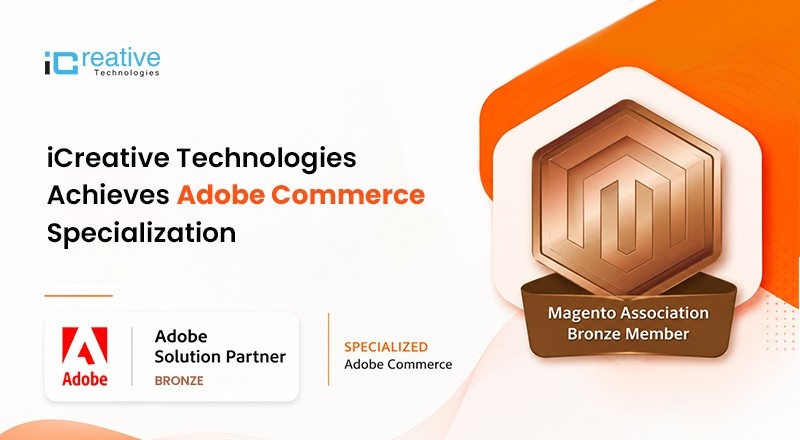 iCreative
Technologies

iCreative Technologies Achieves Adobe Commerce Specialization

Adobe

Adobe
Solution Partner
BRONZE

SPECIALIZED
Adobe Commerce

Magento Association
Bronze Member